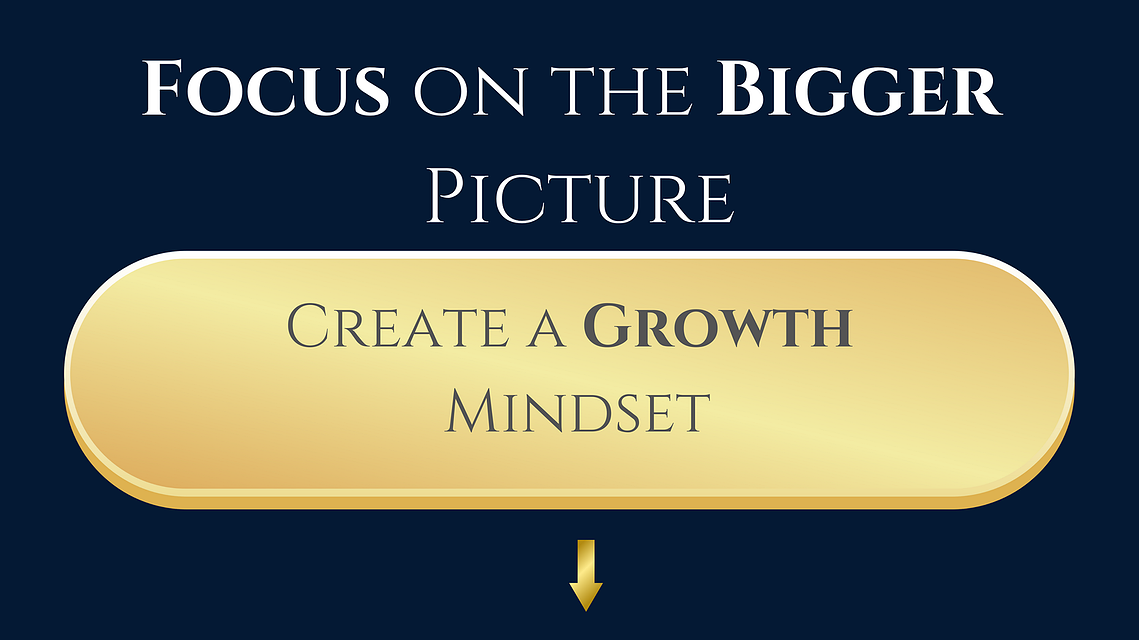 Focus on the Bigger Picture

Create a Growth Mindset